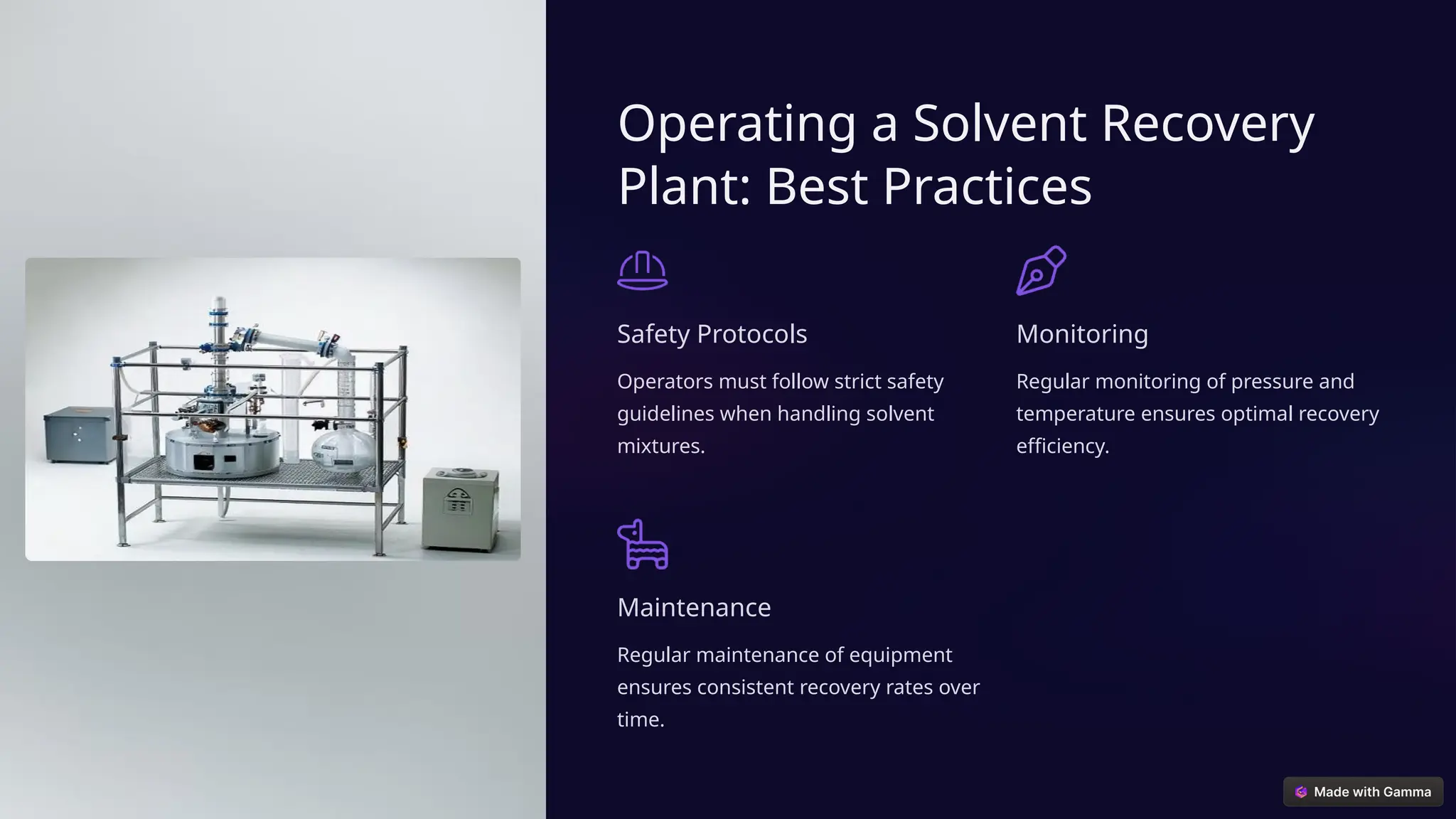 Operating a Solvent Recovery Plant: Best Practices

Safety Protocols

Operators must follow strict safety guidelines when handling solvent mixtures.

Monitoring

Regular monitoring of pressure and temperature ensures optimal recovery efficiency.

Maintenance

Regular maintenance of equipment ensures consistent recovery rates over time.

Made with Gamma